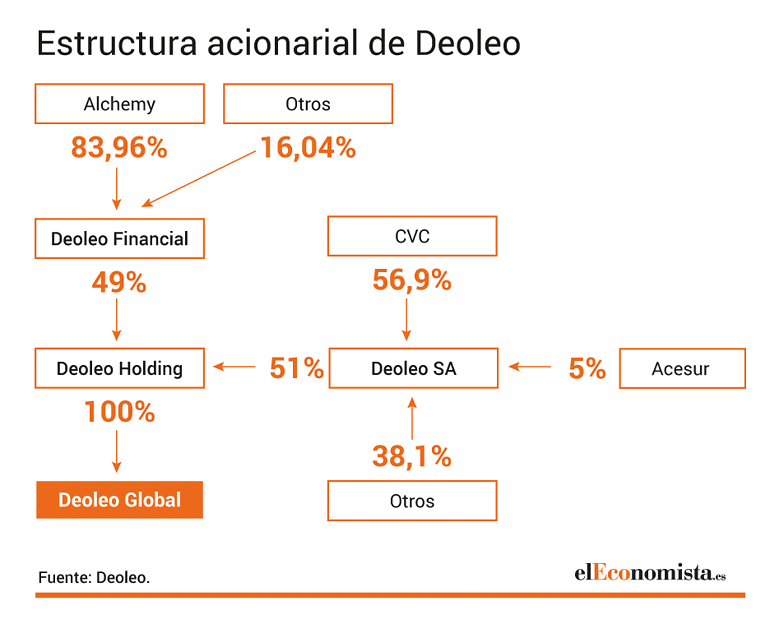 Estructura acionarial de Deoleo

Alchemy

Otros

83,96%

16,04%

Deoleo Financial

CVC

49%

56,9%

Deoleo Holding

51%

Deoleo SA

5%

Acesur

100%

38,1%

Deoleo Global

Otros

Fuente: Deoleo.

elEconomista.es